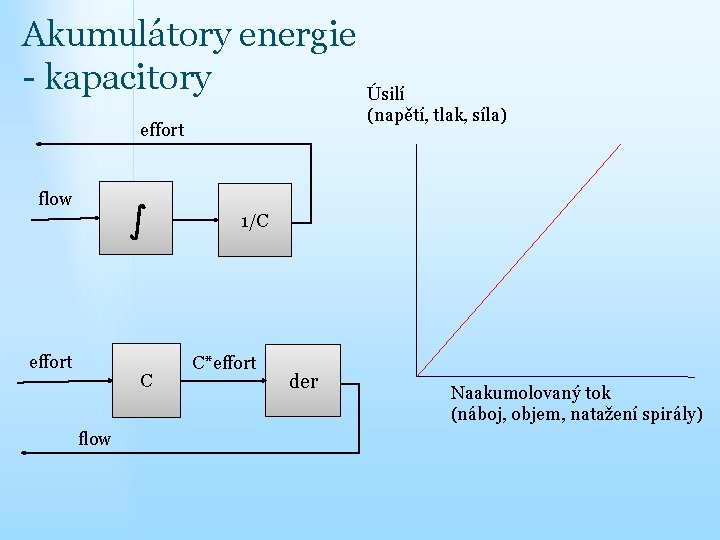 Akumulátory energie - kapacitory

effort

flow

$\int$

1/C

effort

C

C*effort

der

flow

Úsilí
(napětí, tlak, síla)

Naakumolovaný tok
(náboj, objem, natažení spirály)